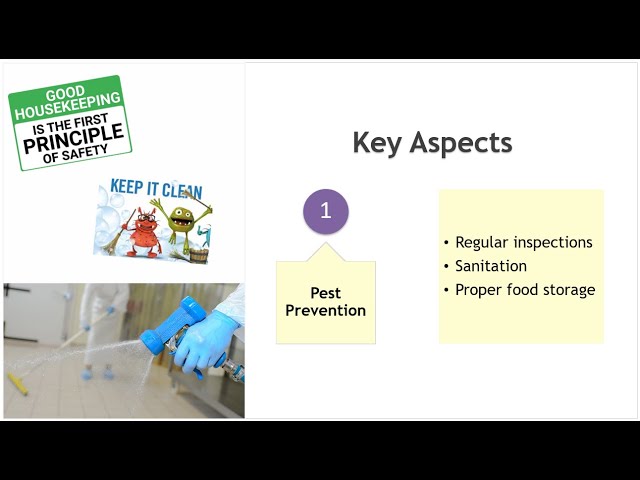 GOOD HOUSEKEEPING IS THE FIRST PRINCIPLE OF SAFETY

KEEP IT CLEAN

Key Aspects

1

Pest Prevention

• Regular inspections
• Sanitation
• Proper food storage